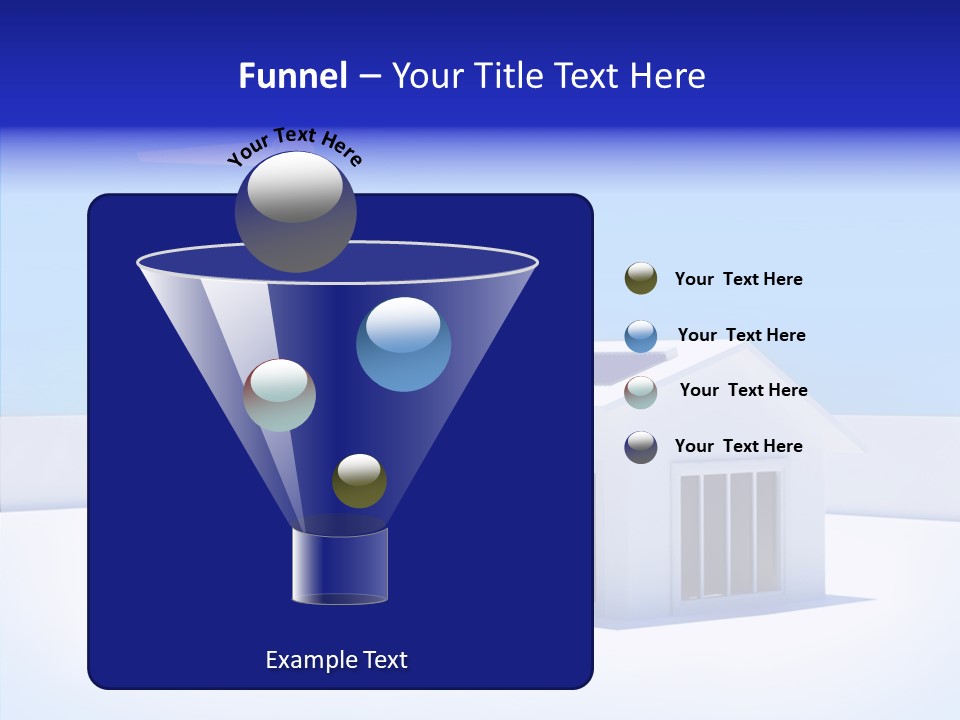 Funnel – Your Title Text Here

Your Text Here

Your Text Here

Your Text Here

Your Text Here

Your Text Here

Example Text